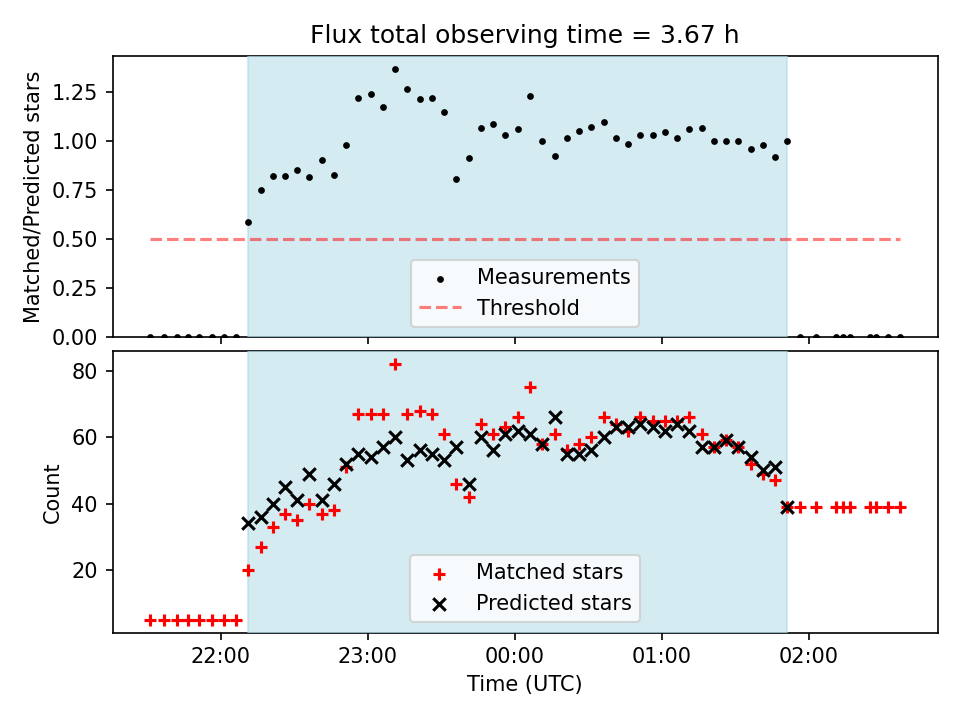 Flux total observing time = 3.67 h

Matched/Predicted stars

1.25
1.00
0.75
0.50
0.25
0.00

Measurements
Threshold

Count

80
60
40
20

Matched stars
Predicted stars

22:00
23:00
00:00
01:00
02:00

Time (UTC)